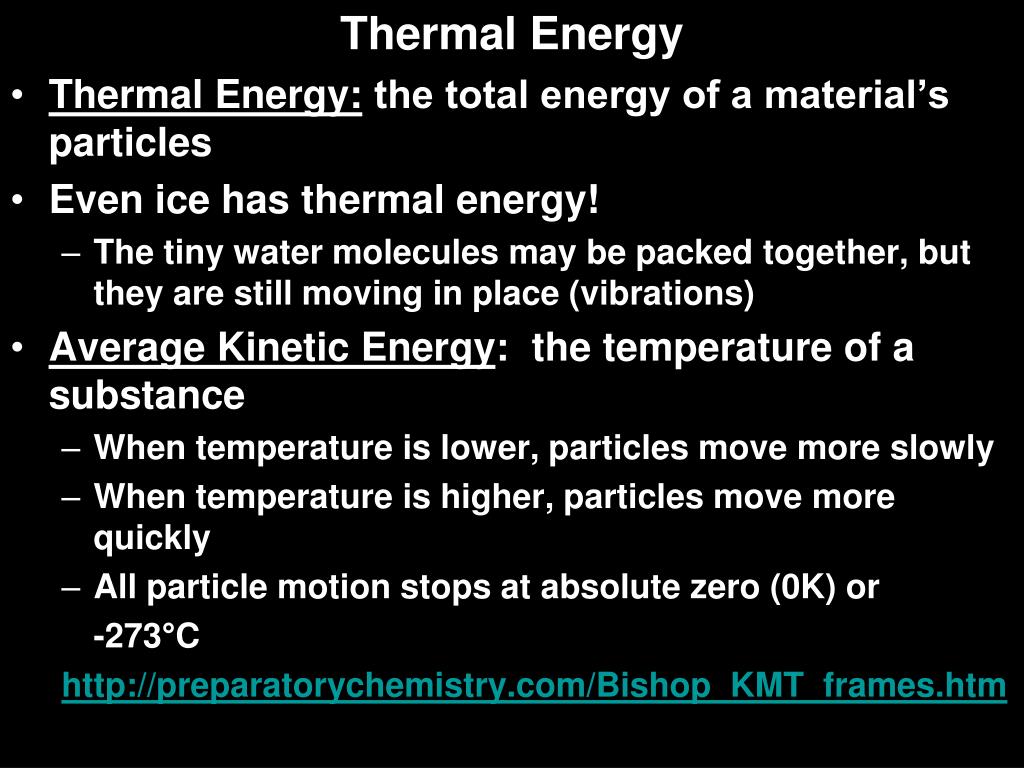 Thermal Energy

• Thermal Energy: the total energy of a material's particles
• Even ice has thermal energy!
– The tiny water molecules may be packed together, but they are still moving in place (vibrations)
• Average Kinetic Energy: the temperature of a substance
– When temperature is lower, particles move more slowly
– When temperature is higher, particles move more quickly
– All particle motion stops at absolute zero (0K) or -273°C

http://preparatorychemistry.com/Bishop_KMT_frames.htm